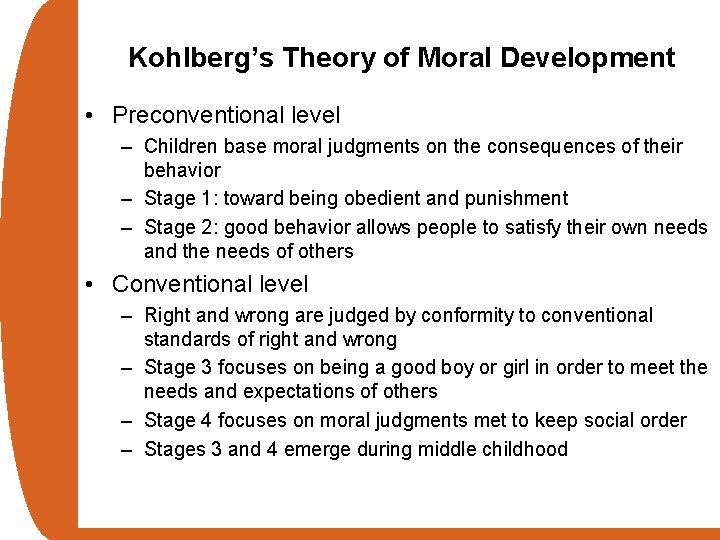 Kohlberg's Theory of Moral Development

• Preconventional level
  – Children base moral judgments on the consequences of their behavior
  – Stage 1: toward being obedient and punishment
  – Stage 2: good behavior allows people to satisfy their own needs and the needs of others
• Conventional level
  – Right and wrong are judged by conformity to conventional standards of right and wrong
  – Stage 3 focuses on being a good boy or girl in order to meet the needs and expectations of others
  – Stage 4 focuses on moral judgments met to keep social order
  – Stages 3 and 4 emerge during middle childhood